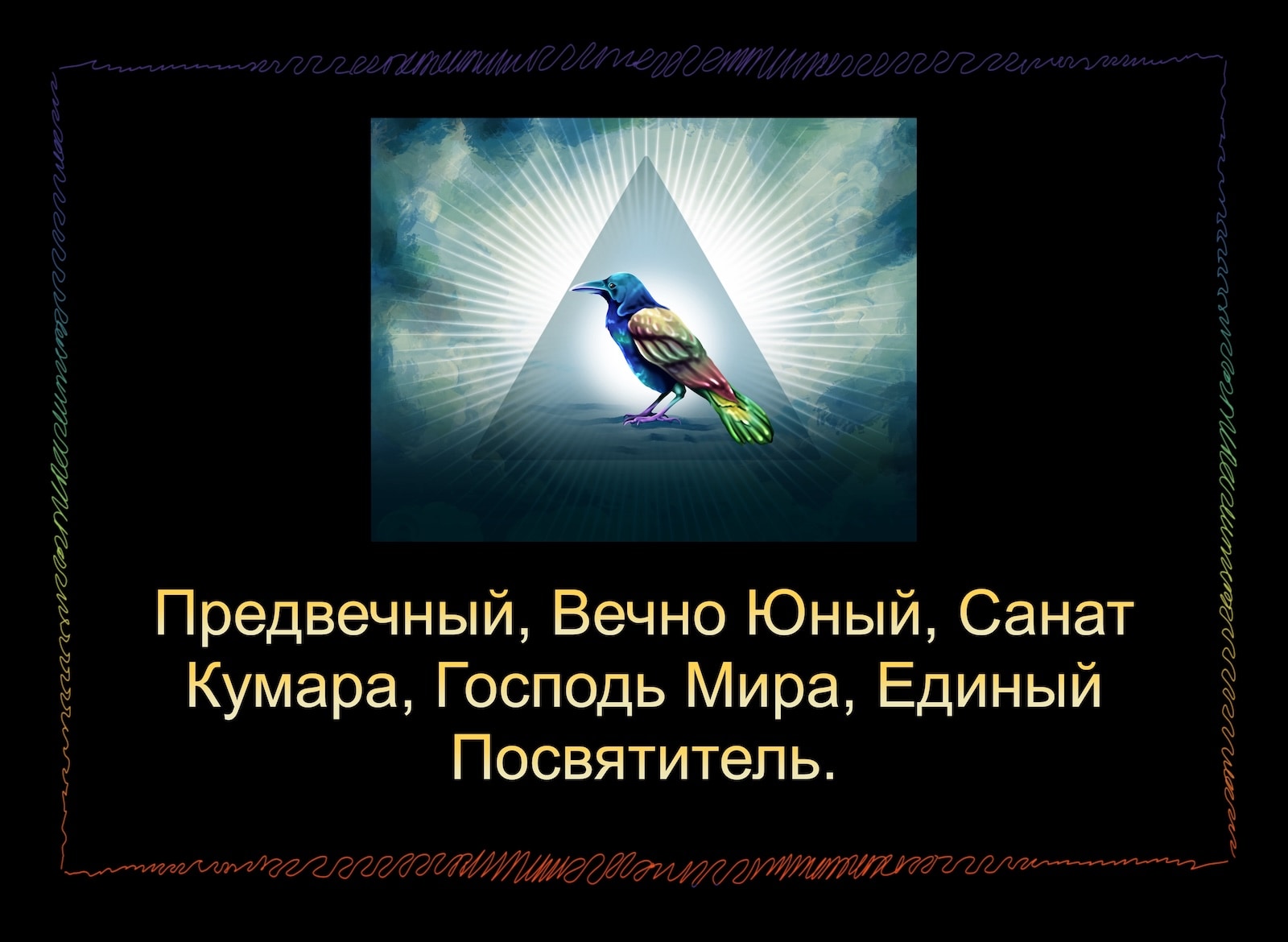 Предвечный, Вечно Юный, Санат Кумара, Господь Мира, Единый Посвятитель.